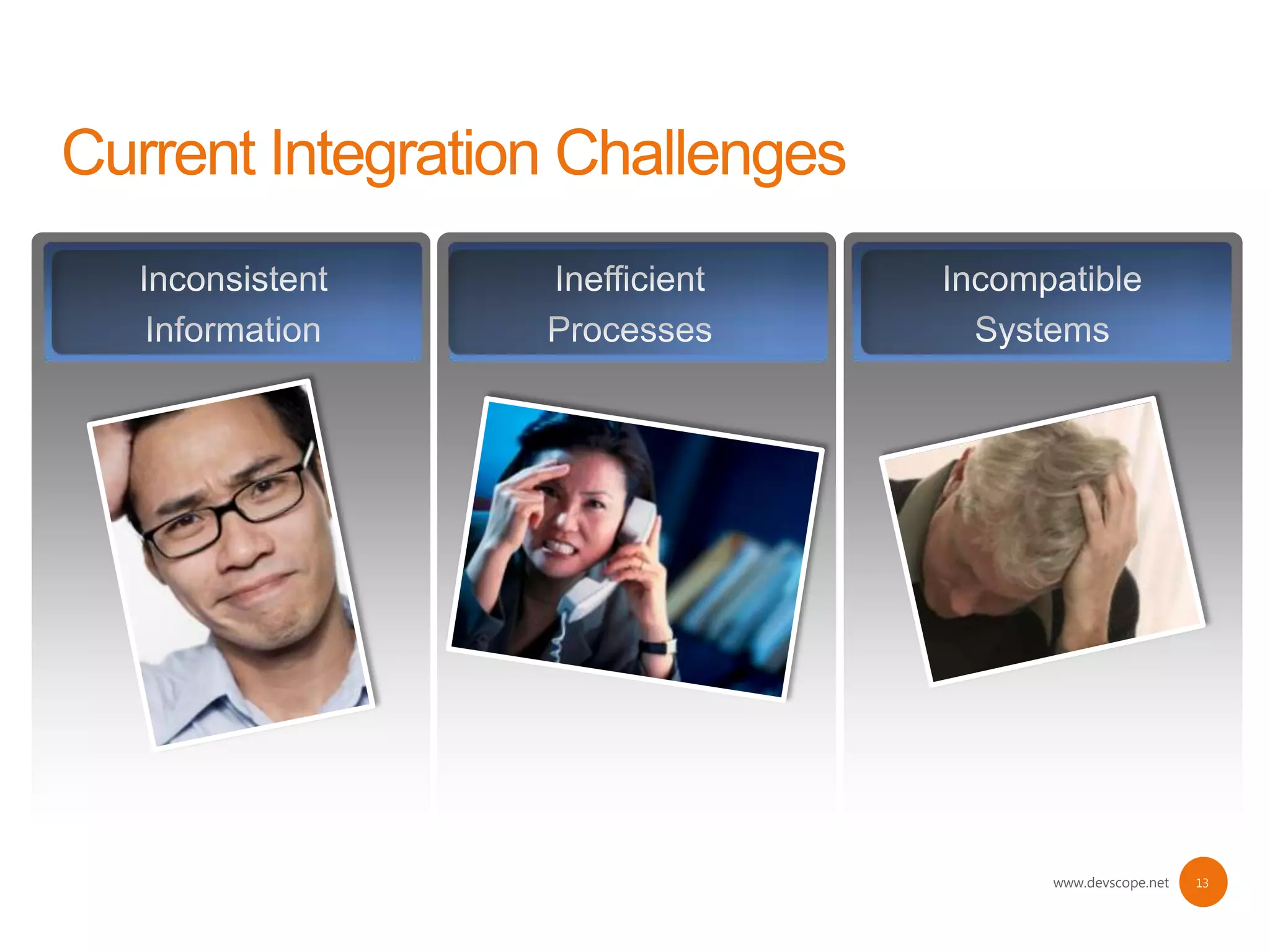 Current Integration Challenges

Inconsistent Information

Inefficient Processes

Incompatible Systems

www.devscope.net

13